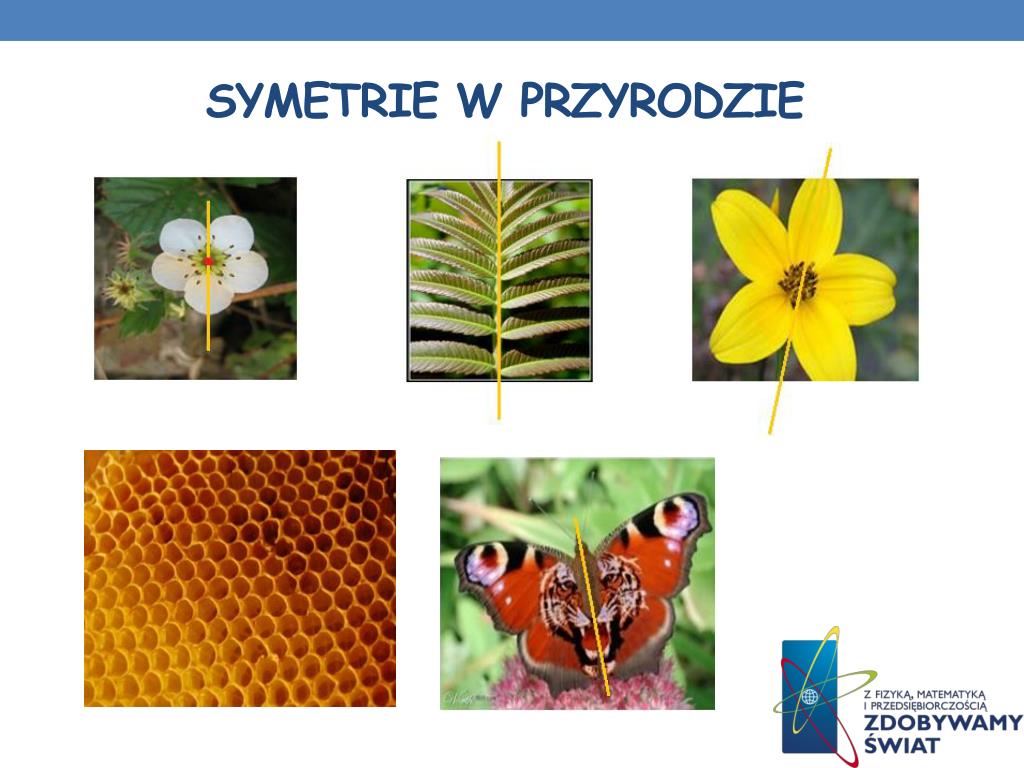 SYMETRIE W PRZYRODZIE

Z FIZYKĄ, MATEMATYKĄ I PRZEDSIĘBIORCZOŚCIĄ
ZDOBYWAMY ŚWIAT